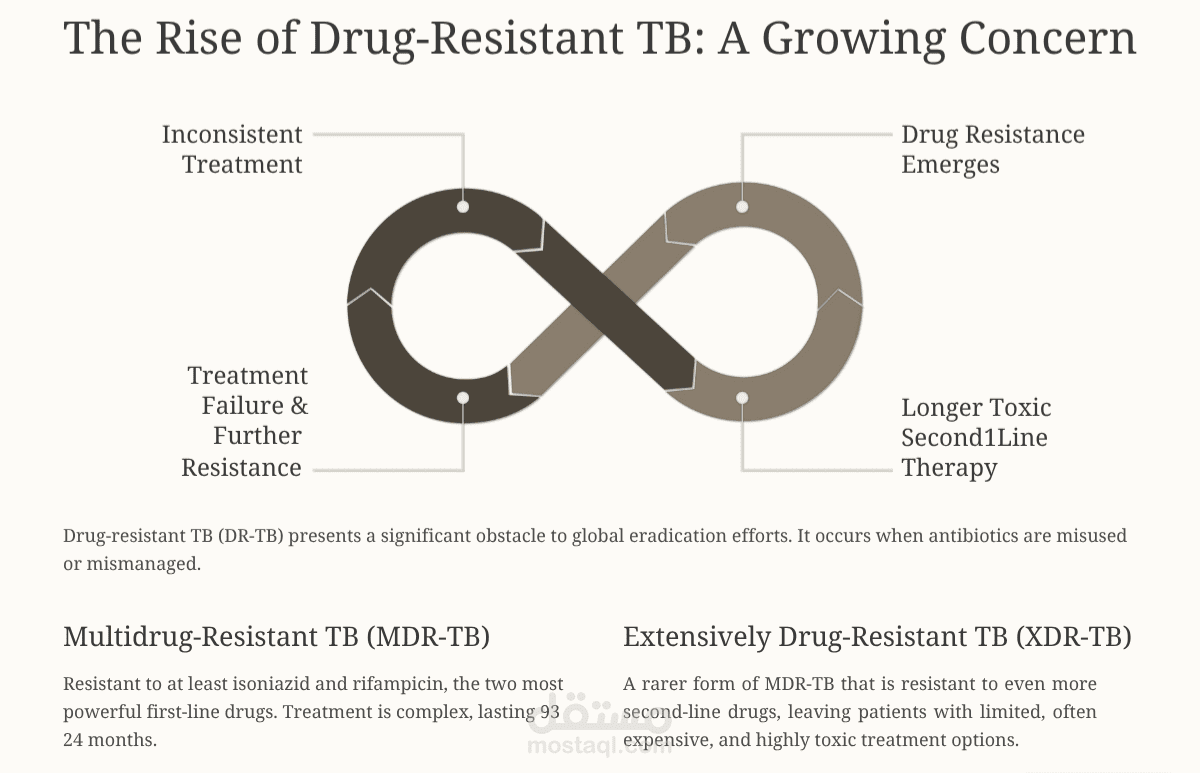 The Rise of Drug-Resistant TB: A Growing Concern

Inconsistent Treatment

Drug Resistance Emerges

Treatment Failure & Further Resistance

Longer Toxic Second1Line Therapy

Drug-resistant TB (DR-TB) presents a significant obstacle to global eradication efforts. It occurs when antibiotics are misused or mismanaged.

Multidrug-Resistant TB (MDR-TB)

Resistant to at least isoniazid and rifampicin, the two most powerful first-line drugs. Treatment is complex, lasting 93 24 months.

Extensively Drug-Resistant TB (XDR-TB)

A rarer form of MDR-TB that is resistant to even more second-line drugs, leaving patients with limited, often expensive, and highly toxic treatment options.

مستقل
mostaql.com